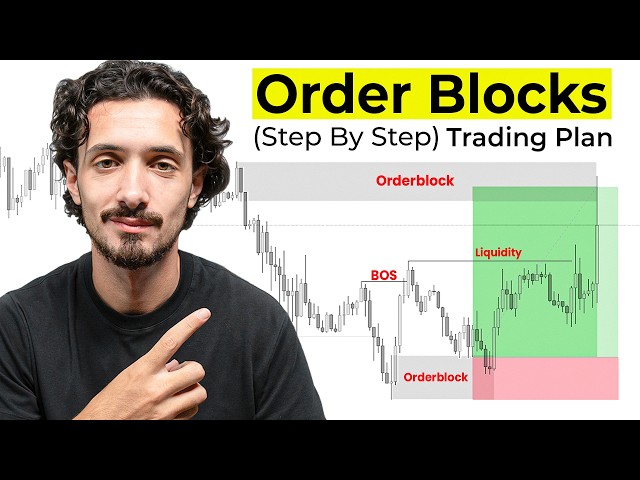 Order Blocks
(Step By Step) Trading Plan

Orderblock

Liquidity

BOS

Orderblock